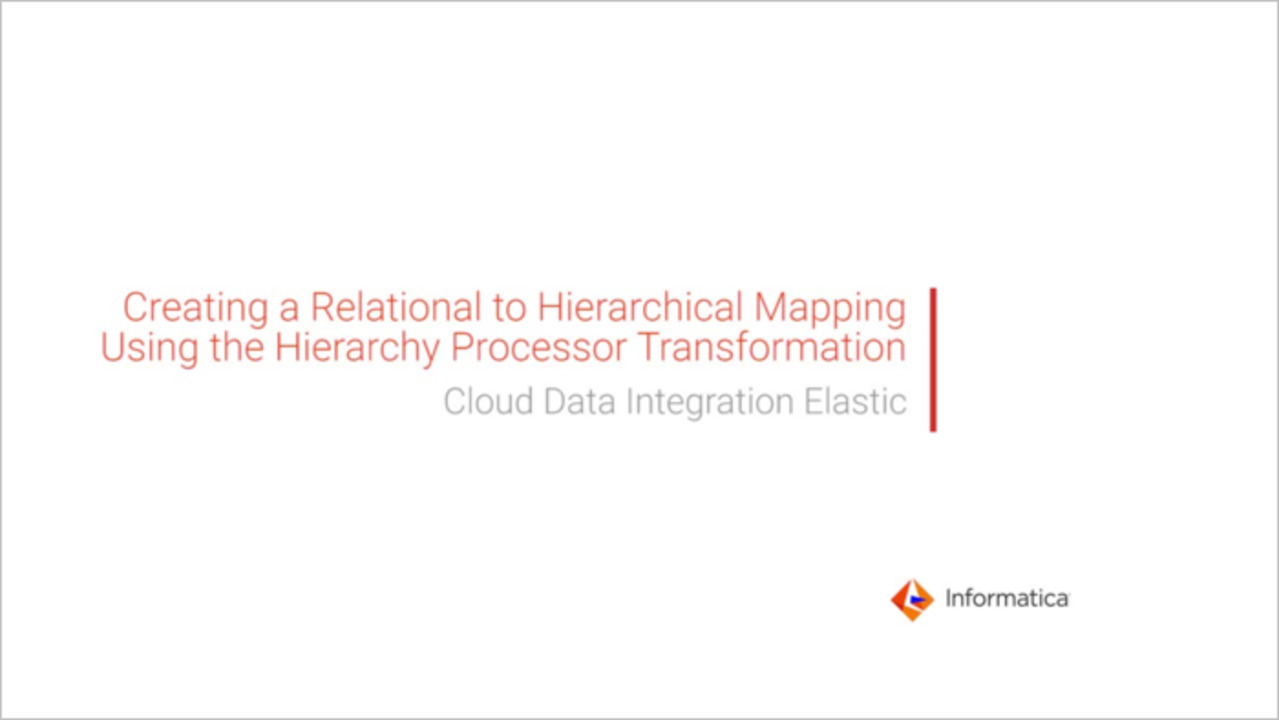 Creating a Relational to Hierarchical Mapping Using the Hierarchy Processor Transformation

Cloud Data Integration Elastic

Informatica